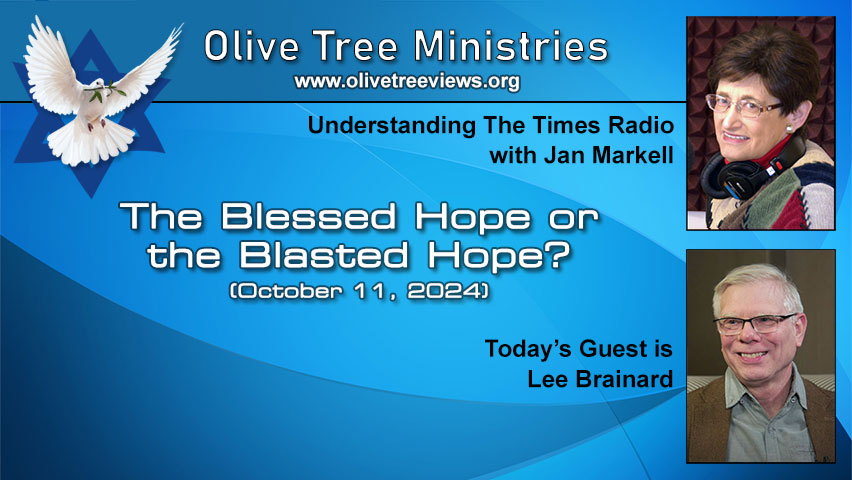 Olive Tree Ministries
www.olivetreeviews.org

Understanding The Times Radio
with Jan Markell

The Blessed Hope or the Blasted Hope?
(October 11, 2024)

Today's Guest is
Lee Brainard